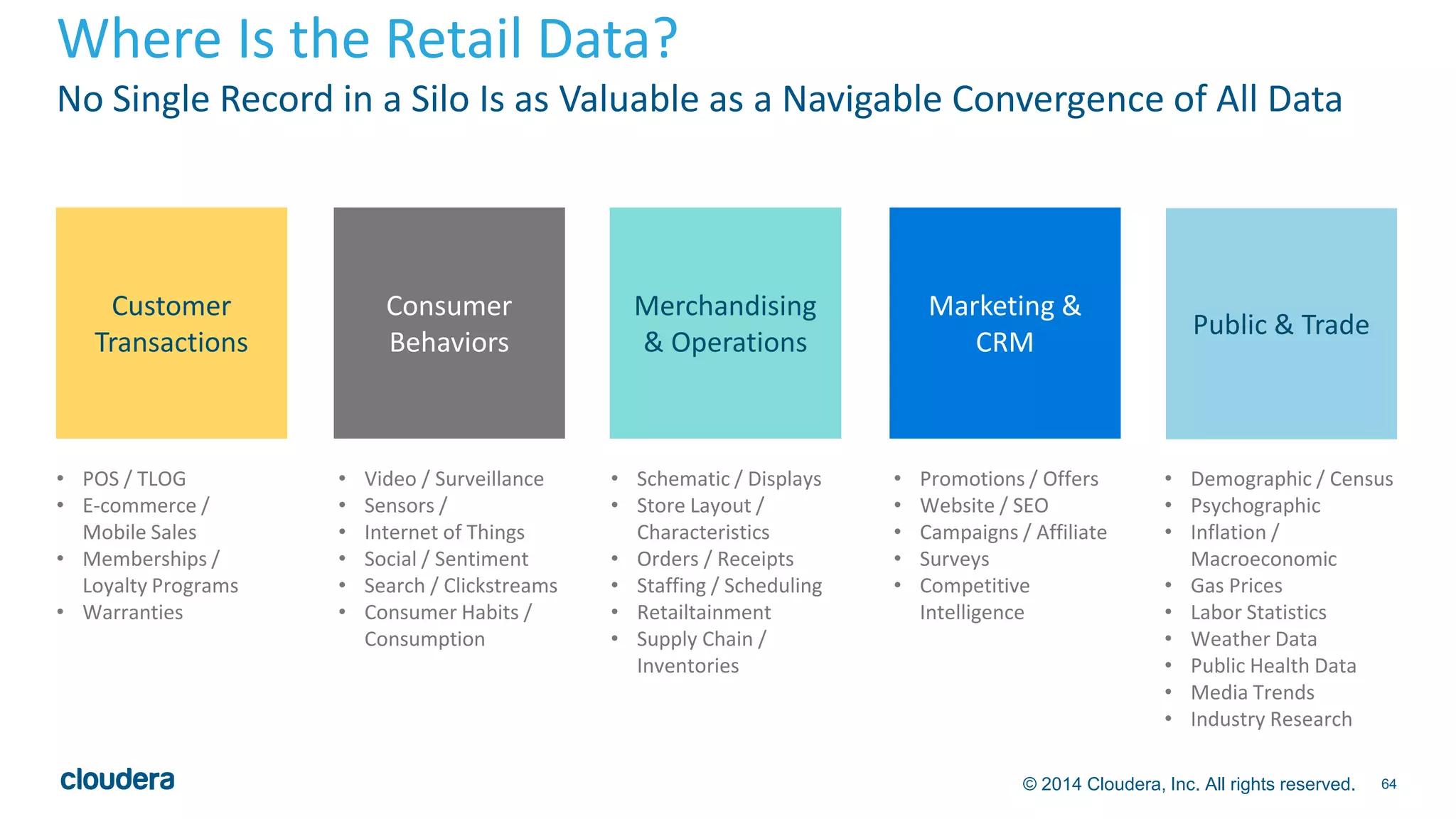 Where Is the Retail Data?

No Single Record in a Silo Is as Valuable as a Navigable Convergence of All Data

Customer Transactions

- POS / TLOG
- E-commerce / Mobile Sales
- Memberships / Loyalty Programs
- Warranties

Consumer Behaviors

- Video / Surveillance
- Sensors /
- Internet of Things
- Social / Sentiment
- Search / Clickstreams
- Consumer Habits / Consumption

Merchandising & Operations

- Schematic / Displays
- Store Layout / Characteristics
- Orders / Receipts
- Staffing / Scheduling
- Retailtainment
- Supply Chain / Inventories

Marketing & CRM

- Promotions / Offers
- Website / SEO
- Campaigns / Affiliate
- Surveys
- Competitive Intelligence

Public & Trade

- Demographic / Census
- Psychographic
- Inflation / Macroeconomic
- Gas Prices
- Labor Statistics
- Weather Data
- Public Health Data
- Media Trends
- Industry Research

cloudera

© 2014 Cloudera, Inc. All rights reserved. 64